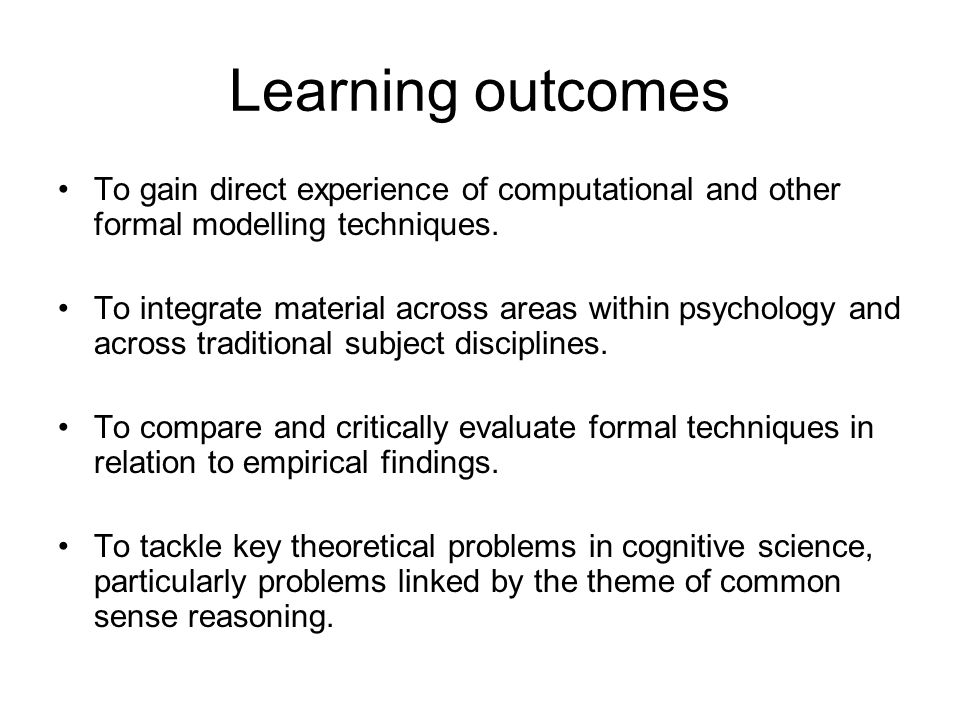 Learning outcomes

• To gain direct experience of computational and other formal modelling techniques.

• To integrate material across areas within psychology and across traditional subject disciplines.

• To compare and critically evaluate formal techniques in relation to empirical findings.

• To tackle key theoretical problems in cognitive science, particularly problems linked by the theme of common sense reasoning.